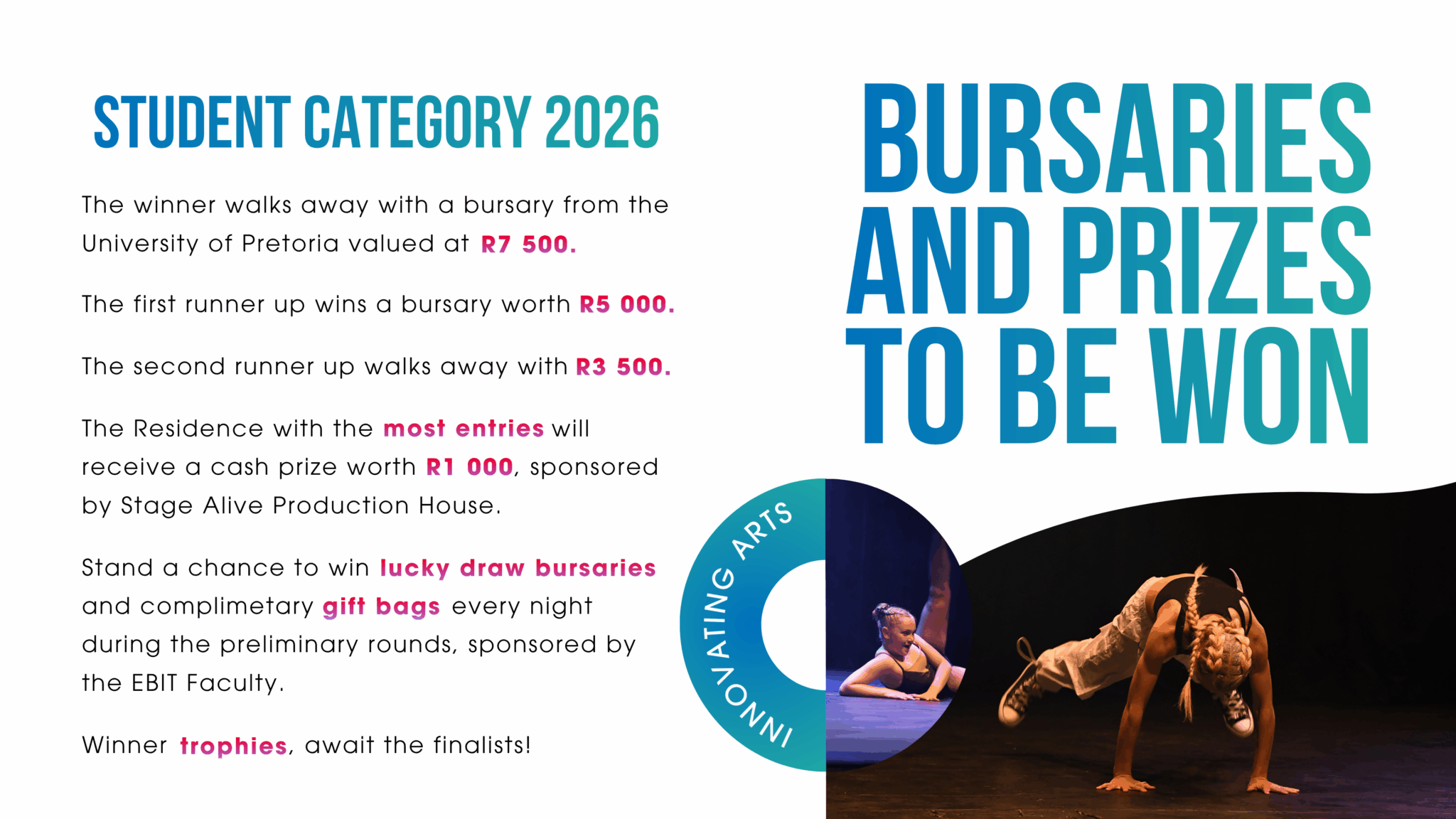 STUDENT CATEGORY 2026

The winner walks away with a bursary from the University of Pretoria valued at R7 500.

The first runner up wins a bursary worth R5 000.

The second runner up walks away with R3 500.

The Residence with the most entries will receive a cash prize worth R1 000, sponsored by Stage Alive Production House.

Stand a chance to win lucky draw bursaries and complimetary gift bags every night during the preliminary rounds, sponsored by the EBIT Faculty.

Winner trophies, await the finalists!

BURSARIES AND PRIZES TO BE WON

INNOVATING ARTS